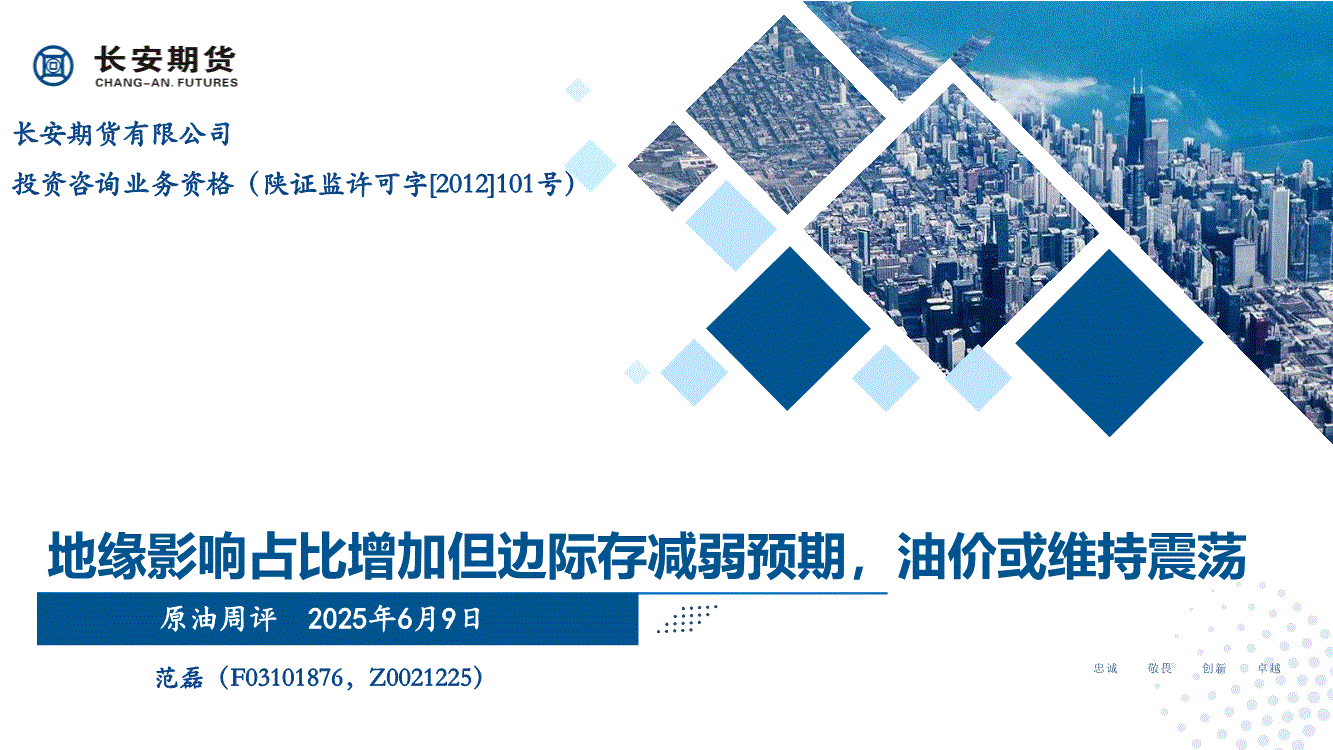 长安期货
CHANG-AN. FUTURES

长安期货有限公司

投资咨询业务资格（陕证监许可字[2012]101号）

地缘影响占比增加但边际存减弱预期，油价或维持震荡

原油周评 2025年6月9日

范磊（F03101876，Z0021225）

忠诚 敬畏 创新 卓越